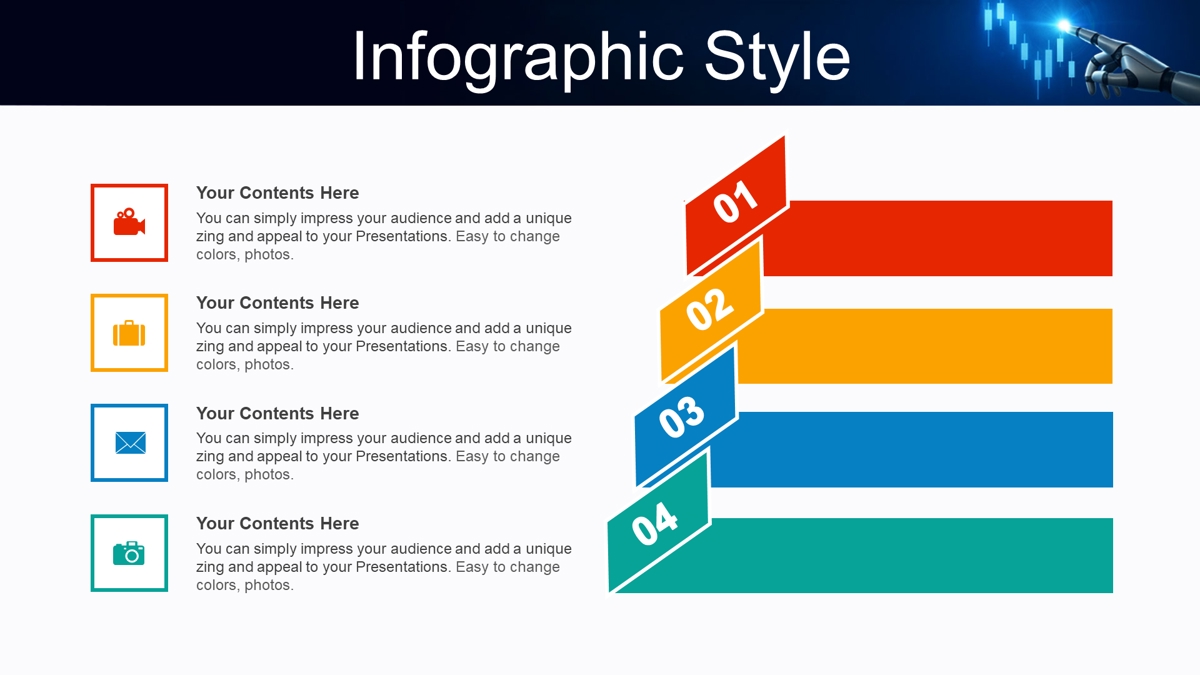 Infographic Style

Your Contents Here
You can simply impress your audience and add a unique zing and appeal to your Presentations. Easy to change colors, photos.

Your Contents Here
You can simply impress your audience and add a unique zing and appeal to your Presentations. Easy to change colors, photos.

Your Contents Here
You can simply impress your audience and add a unique zing and appeal to your Presentations. Easy to change colors, photos.

Your Contents Here
You can simply impress your audience and add a unique zing and appeal to your Presentations. Easy to change colors, photos.

01
02
03
04